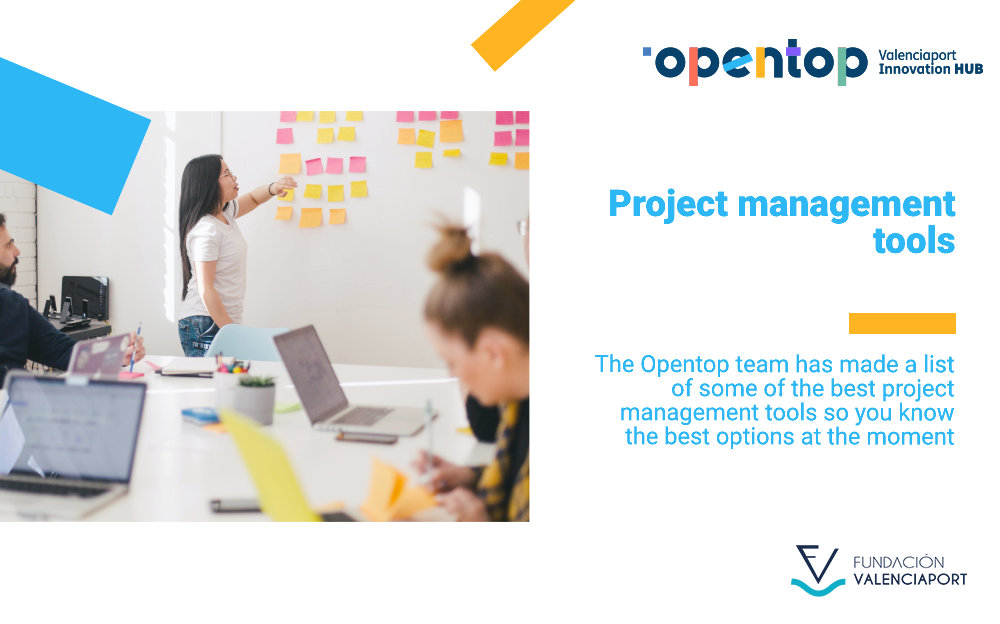 opentop Valenciaport Innovation HUB

Project management tools

The Opentop team has made a list of some of the best project management tools so you know the best options at the moment

FUNDACIÓN VALENCIAPORT